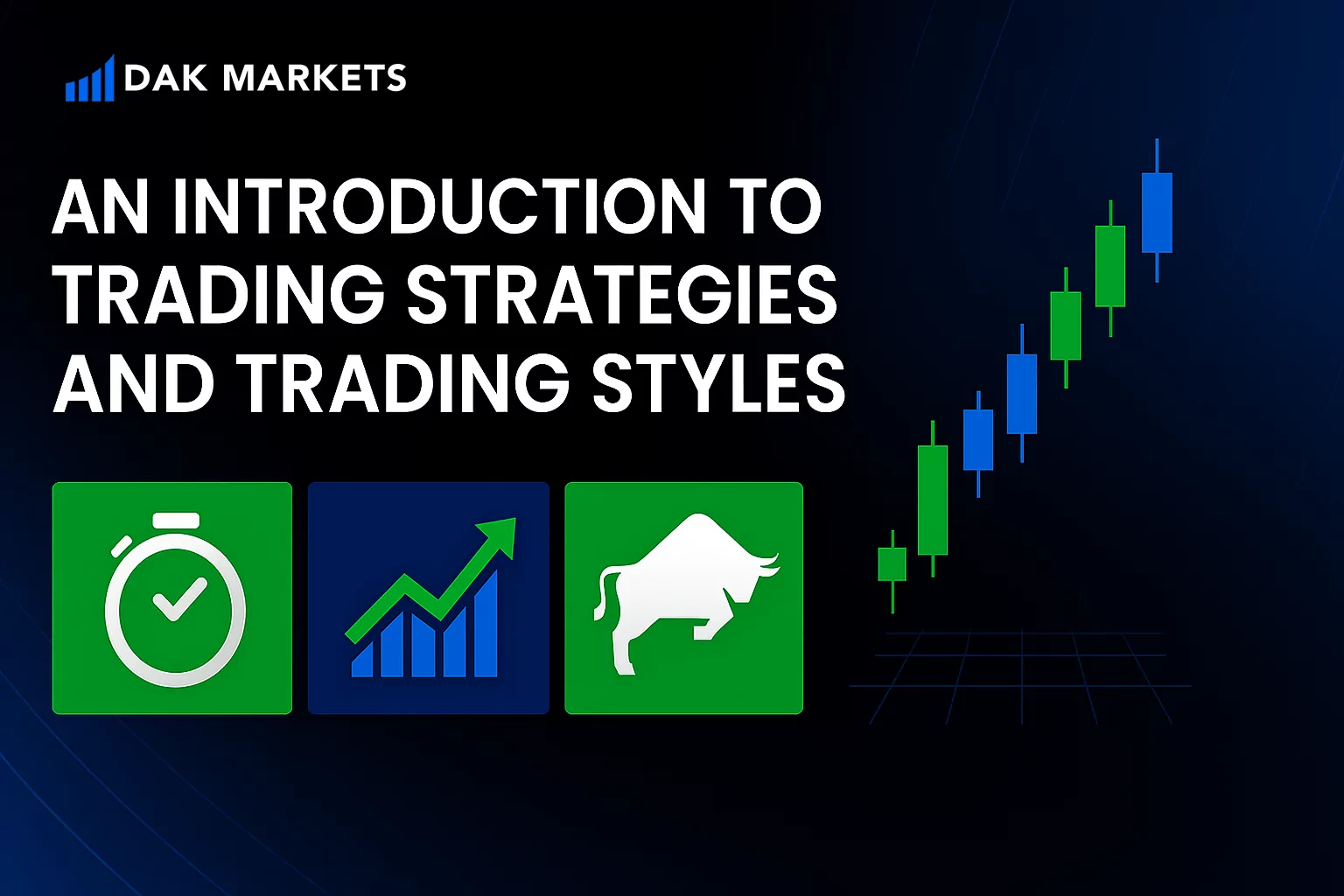 DAK MARKETS

AN INTRODUCTION TO TRADING STRATEGIES AND TRADING STYLES